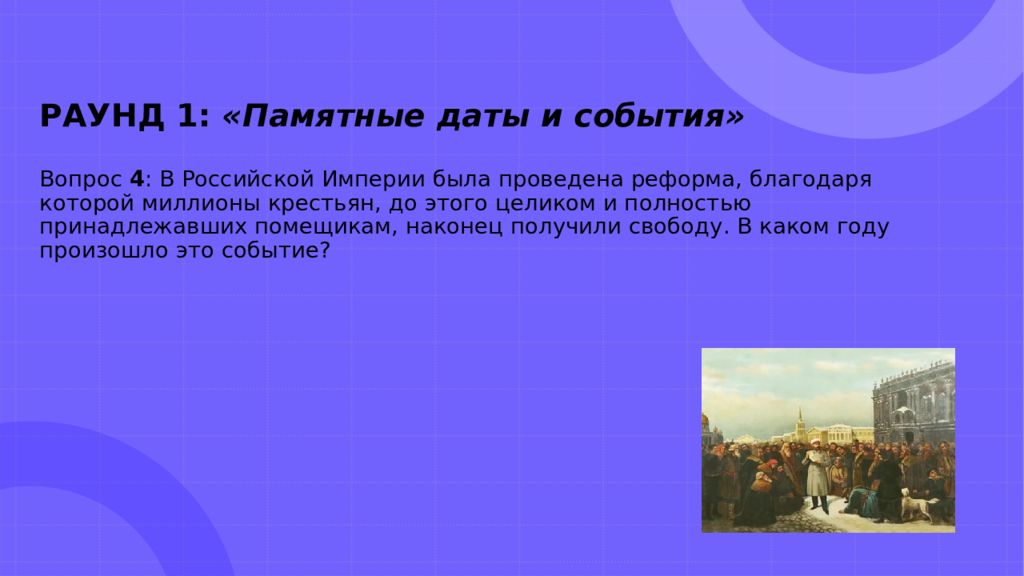 РАУНД 1: «Памятные даты и события»

Вопрос 4: В Российской Империи была проведена реформа, благодаря которой миллионы крестьян, до этого целиком и полностью принадлежавших помещикам, наконец получили свободу. В каком году произошло это событие?